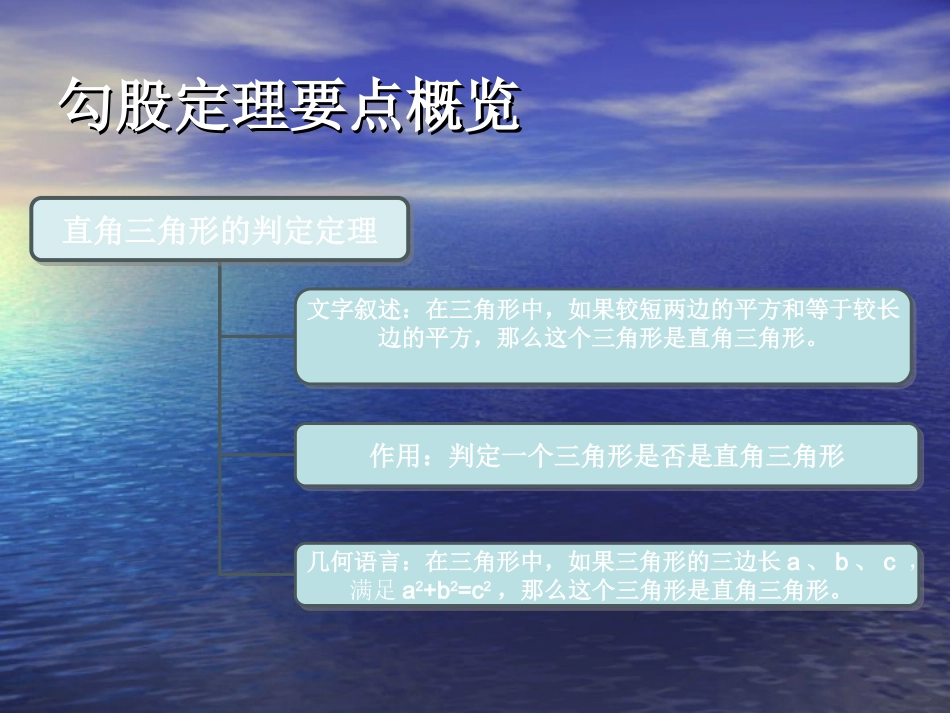 勾股定理要点概览

直角三角形的判定定理

文字叙述：在三角形中，如果较短两边的平方和等于较长边的平方，那么这个三角形是直角三角形。

作用：判定一个三角形是否是直角三角形

几何语言：在三角形中，如果三角形的三边长 a 、 b 、 c ，满足 $a^2+b^2=c^2$ ，那么这个三角形是直角三角形。